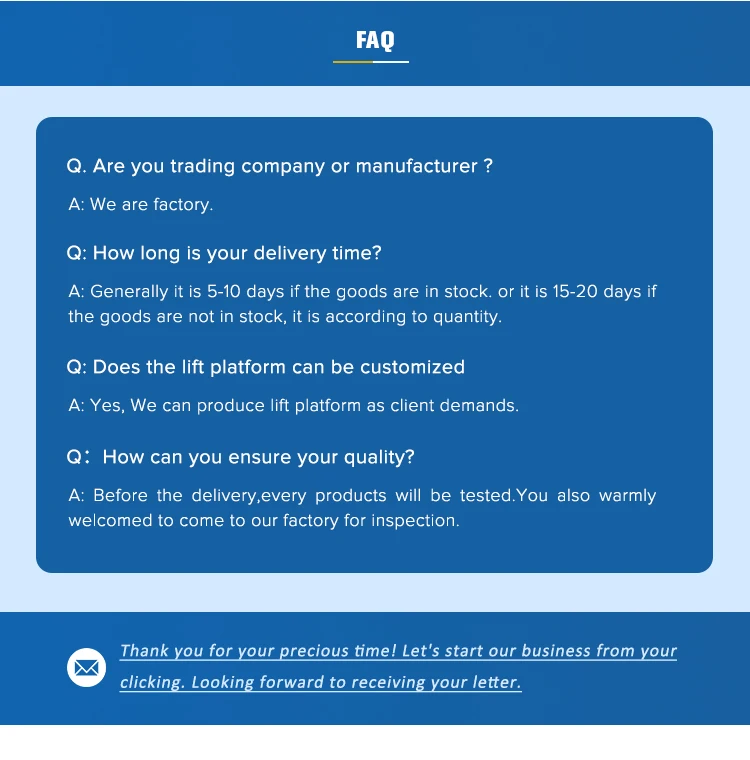 FAQ

Q. Are you trading company or manufacturer ?

A: We are factory.

Q: How long is your delivery time?

A: Generally it is 5-10 days if the goods are in stock. or it is 15-20 days if the goods are not in stock, it is according to quantity.

Q: Does the lift platform can be customized

A: Yes, We can produce lift platform as client demands.

Q：How can you ensure your quality?

A: Before the delivery,every products will be tested.You also warmly welcomed to come to our factory for inspection.

Thank you for your precious time! Let's start our business from your clicking. Looking forward to receiving your letter.